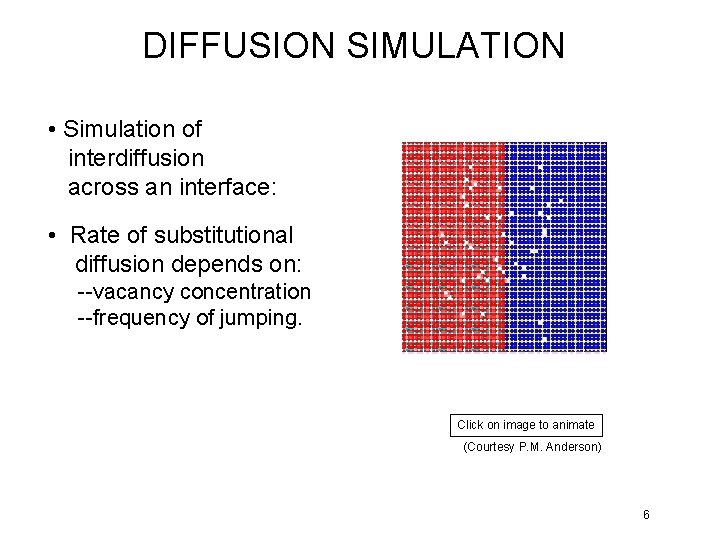 DIFFUSION SIMULATION

• Simulation of interdiffusion across an interface:

• Rate of substitutional diffusion depends on:
--vacancy concentration
--frequency of jumping.

Click on image to animate

(Courtesy P.M. Anderson)

6